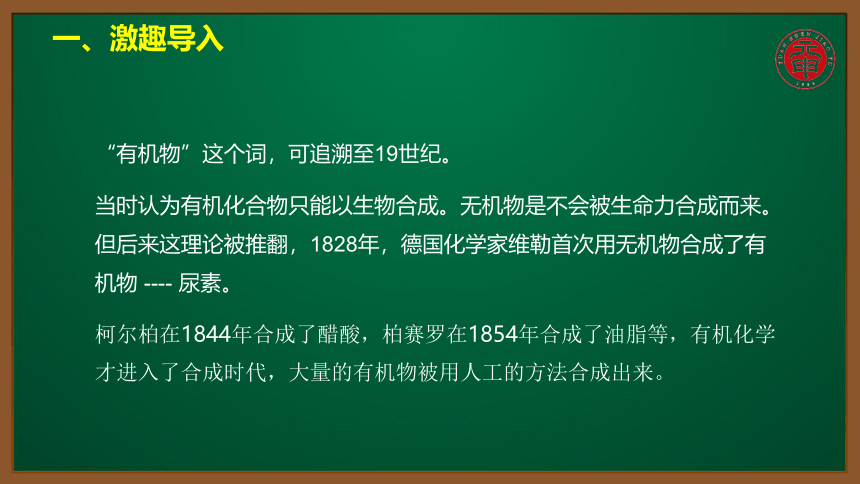 一、激趣导入

“有机物”这个词，可追溯至19世纪。

当时认为有机化合物只能以生物合成。无机物是不会被生命力合成而来。但后来这理论被推翻，1828年，德国化学家维勒首次用无机物合成了有机物 ---- 尿素。

柯尔柏在1844年合成了醋酸，柏赛罗在1854年合成了油脂等，有机化学才进入了合成时代，大量的有机物被用人工的方法合成出来。